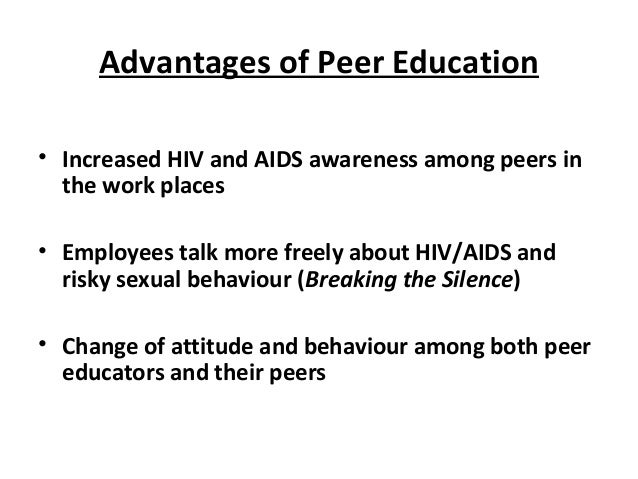 Advantages of Peer Education

• Increased HIV and AIDS awareness among peers in the work places

• Employees talk more freely about HIV/AIDS and risky sexual behaviour (Breaking the Silence)

• Change of attitude and behaviour among both peer educators and their peers